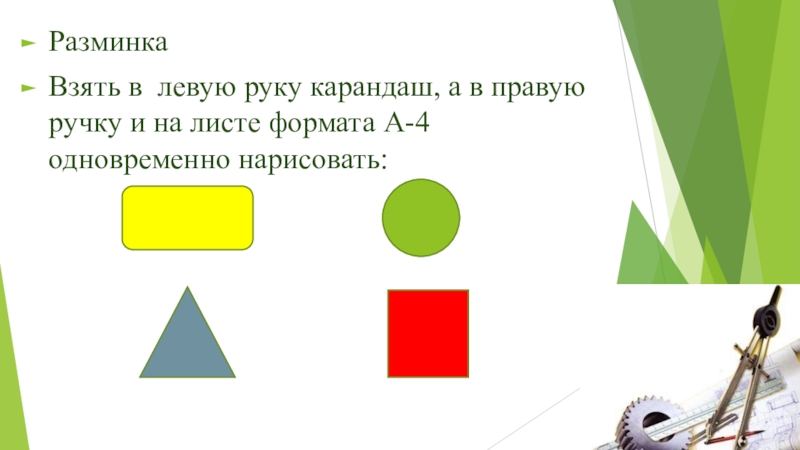 Разминка

Взять в  левую руку карандаш, а в правую ручку и на листе формата А-4 одновременно нарисовать: